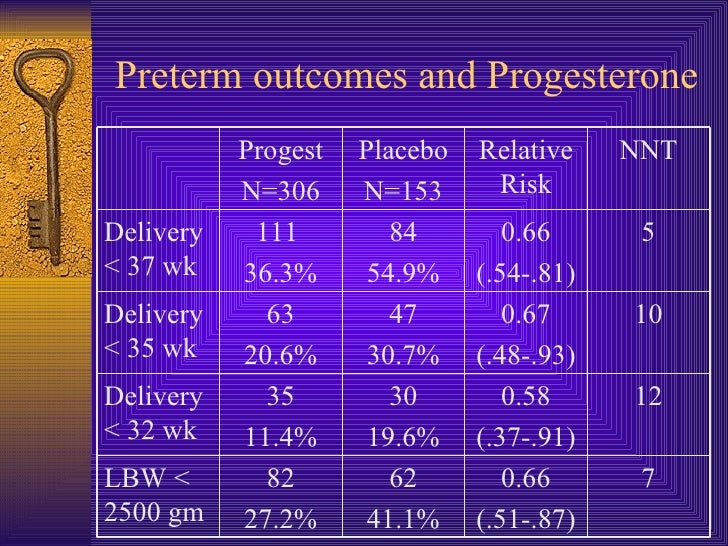 Preterm outcomes and Progesterone

|  | Progest N=306 | Placebo N=153 | Relative Risk | NNT |
|---|---|---|---|---|
| Delivery < 37 wk | 111 36.3% | 84 54.9% | 0.66 (.54-.81) | 5 |
| Delivery < 35 wk | 63 20.6% | 47 30.7% | 0.67 (.48-.93) | 10 |
| Delivery < 32 wk | 35 11.4% | 30 19.6% | 0.58 (.37-.91) | 12 |
| LBW < 2500 gm | 82 27.2% | 62 41.1% | 0.66 (.51-.87) | 7 |